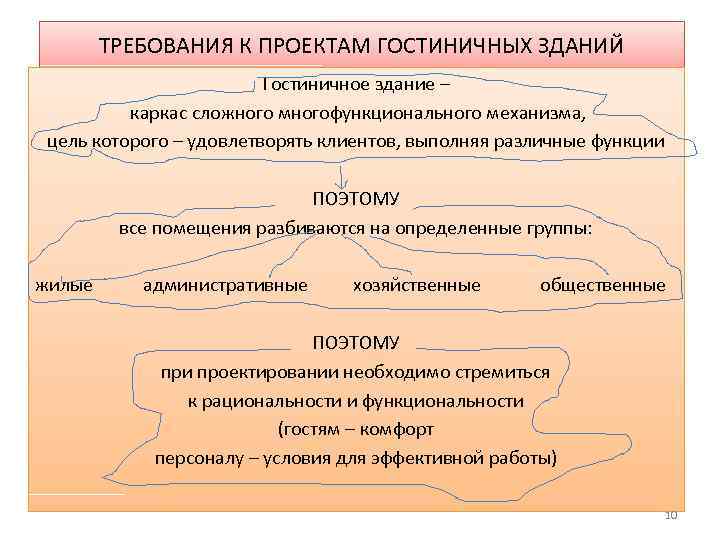 ТРЕБОВАНИЯ К ПРОЕКТАМ ГОСТИНИЧНЫХ ЗДАНИЙ

Гостиничное здание –
каркас сложного многофункционального механизма,
цель которого – удовлетворять клиентов, выполняя различные функции

ПОЭТОМУ

все помещения разбиваются на определенные группы:

жилые административные хозяйственные общественные

ПОЭТОМУ

при проектировании необходимо стремиться
к рациональности и функциональности
(гостям – комфорт
персоналу – условия для эффективной работы)

10